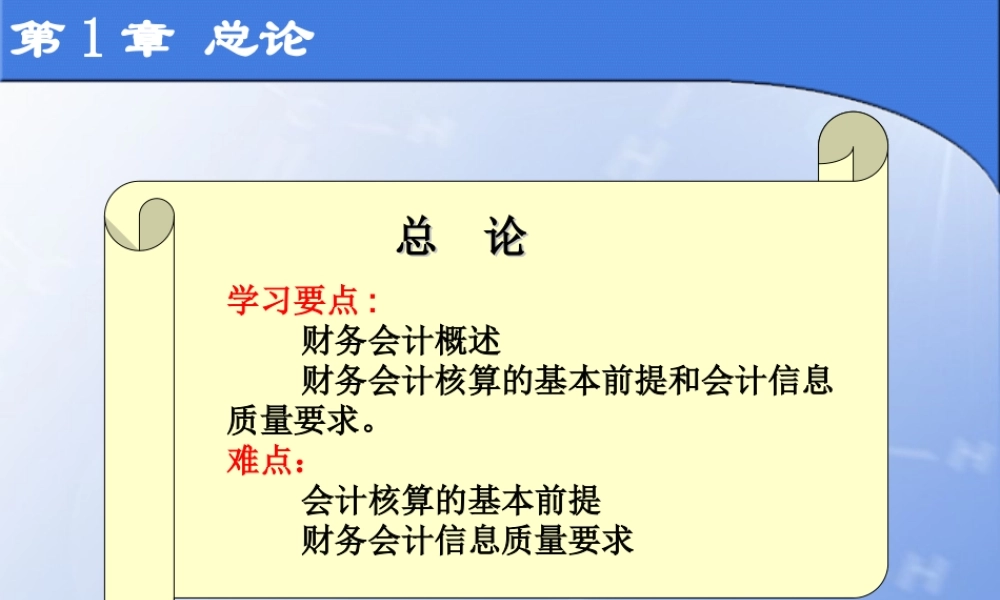 第 1 章 总论

总 论

学习要点：

财务会计概述

财务会计核算的基本前提和会计信息质量要求。

难点：

会计核算的基本前提

财务会计信息质量要求